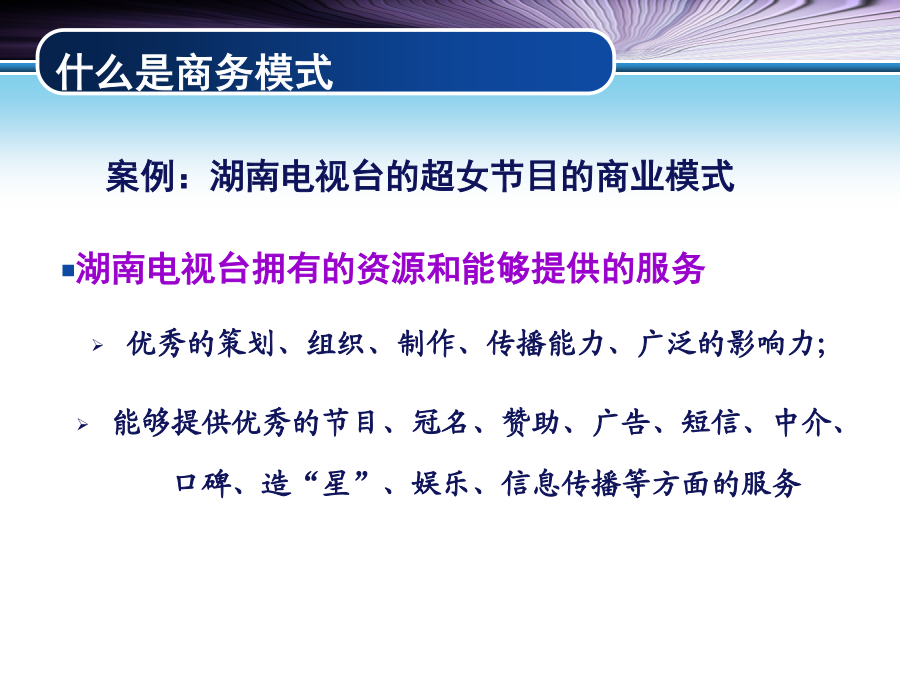 什么是商务模式

案例：湖南电视台的超女节目的商业模式

▪湖南电视台拥有的资源和能够提供的服务

➢ 优秀的策划、组织、制作、传播能力、广泛的影响力；

➢ 能够提供优秀的节目、冠名、赞助、广告、短信、中介、口碑、造“星”、娱乐、信息传播等方面的服务